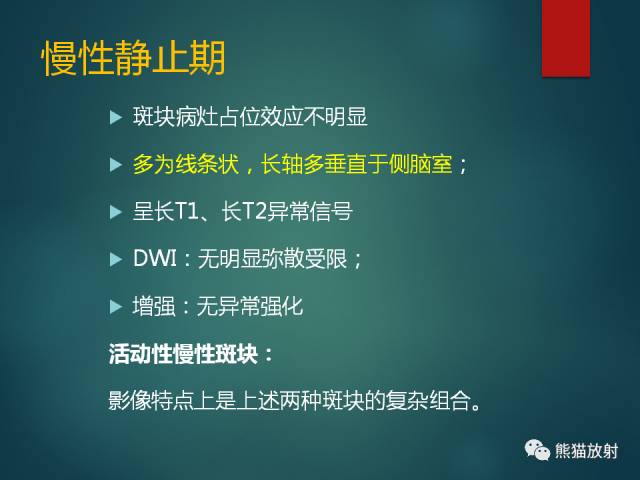 慢性静止期

▶ 斑块病灶占位效应不明显

▶ 多为线条状，长轴多垂直于侧脑室；

▶ 呈长T1、长T2异常信号

▶ DWI：无明显弥散受限；

▶ 增强：无异常强化

活动性慢性斑块：

影像特点上是上述两种斑块的复杂组合。

熊猫放射